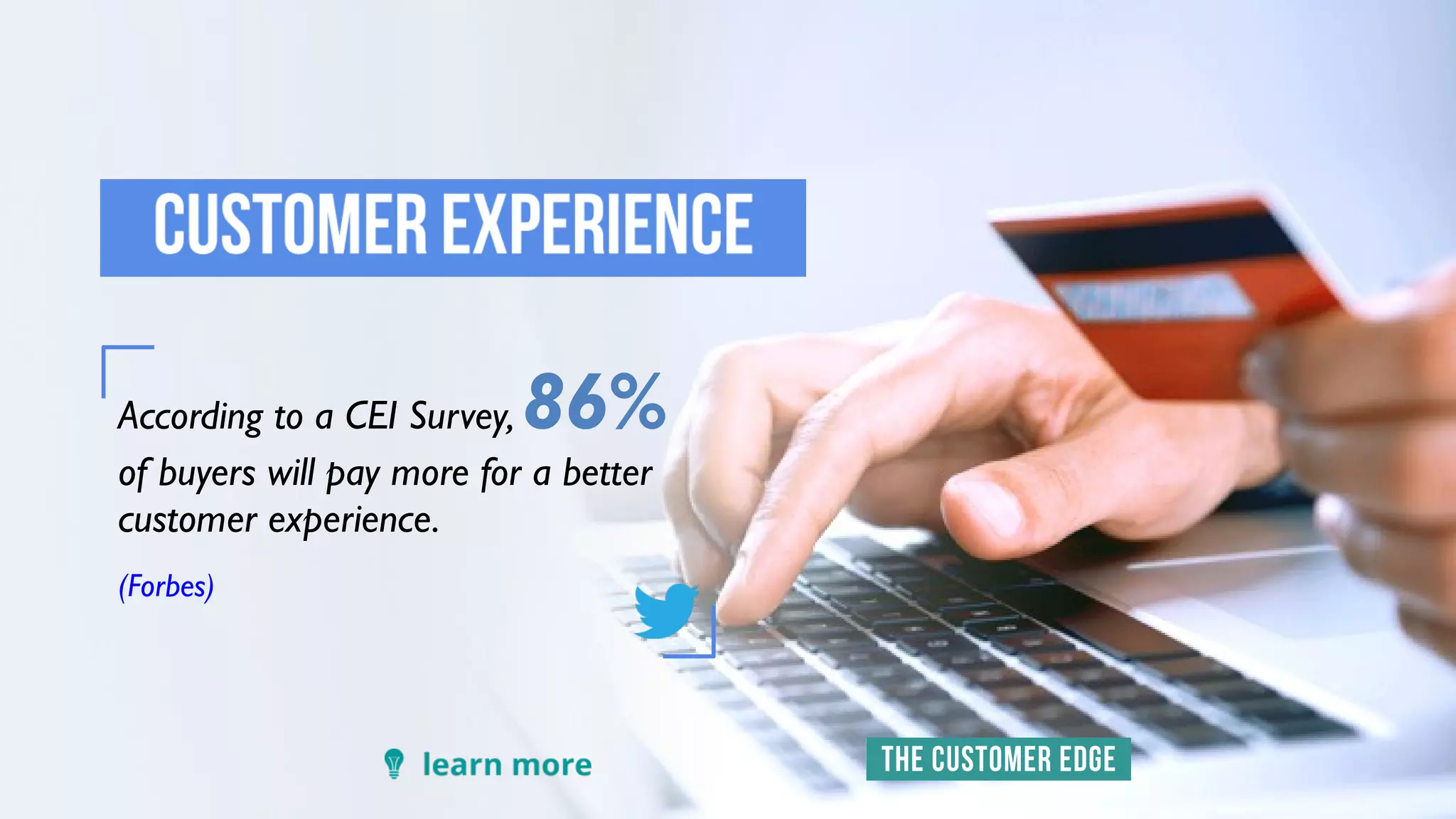 CUSTOMER EXPERIENCE

According to a CEI Survey, 86% of buyers will pay more for a better customer experience.

(Forbes)

learn more

THE CUSTOMER EDGE